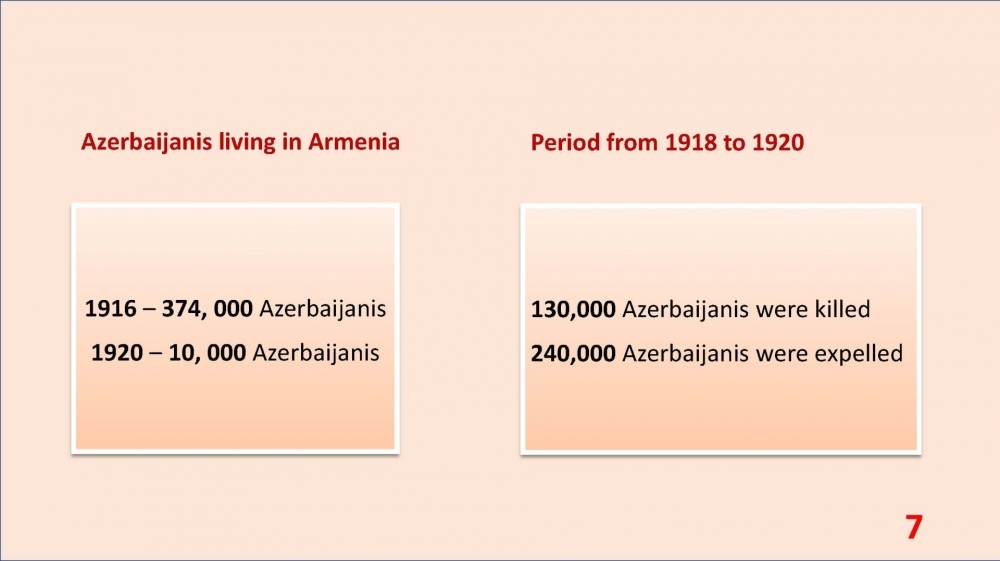 Azerbaijanis living in Armenia

1916 – 374, 000 Azerbaijanis
1920 – 10, 000 Azerbaijanis

Period from 1918 to 1920

130,000 Azerbaijanis were killed
240,000 Azerbaijanis were expelled

7